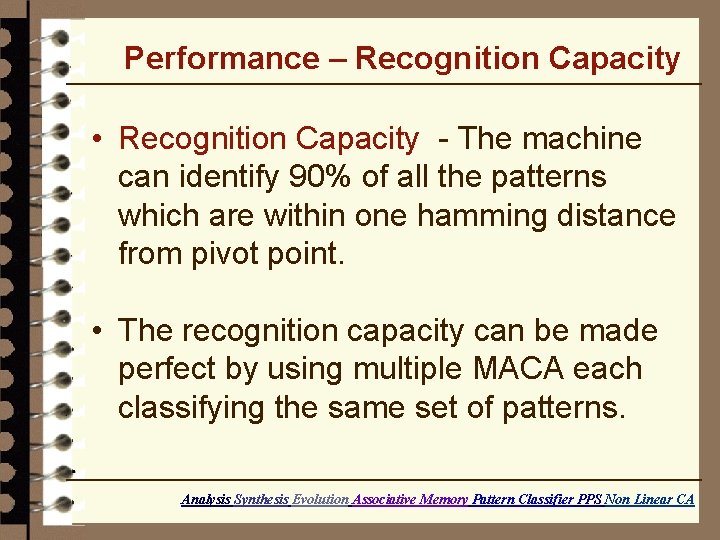 Performance – Recognition Capacity

• Recognition Capacity - The machine can identify 90% of all the patterns which are within one hamming distance from pivot point.

• The recognition capacity can be made perfect by using multiple MACA each classifying the same set of patterns.

Analysis Synthesis Evolution Associative Memory Pattern Classifier PPS Non Linear CA